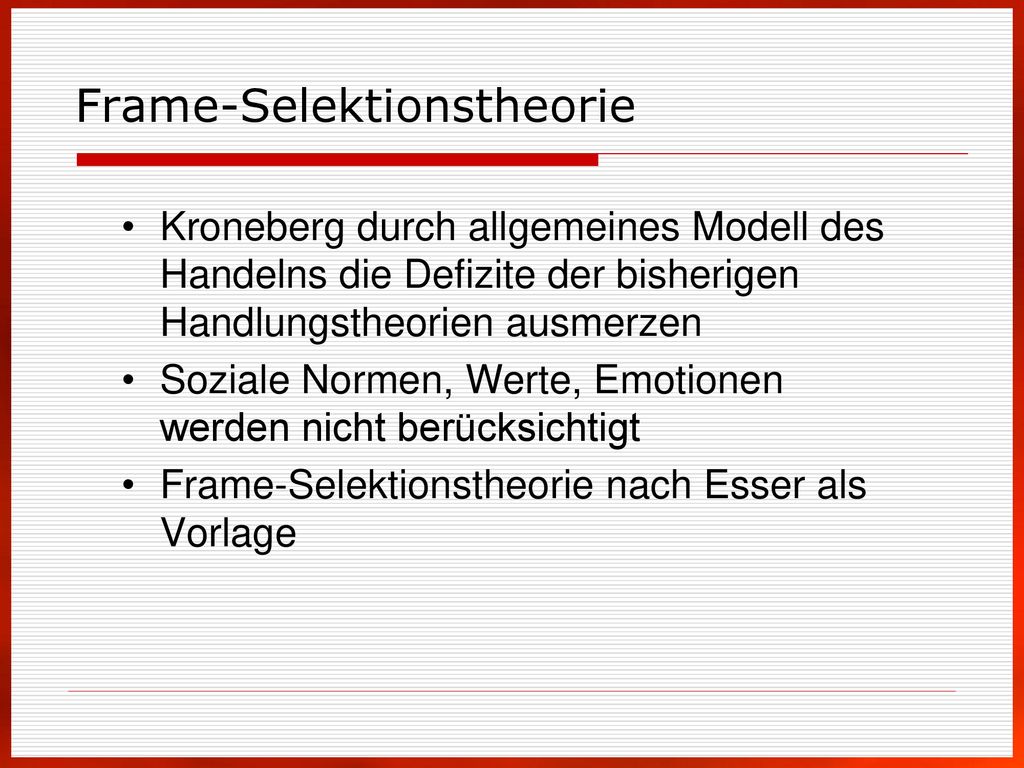 Frame-Selektionstheorie

• Kroneberg durch allgemeines Modell des Handelns die Defizite der bisherigen Handlungstheorien ausmerzen

• Soziale Normen, Werte, Emotionen werden nicht berücksichtigt

• Frame-Selektionstheorie nach Esser als Vorlage